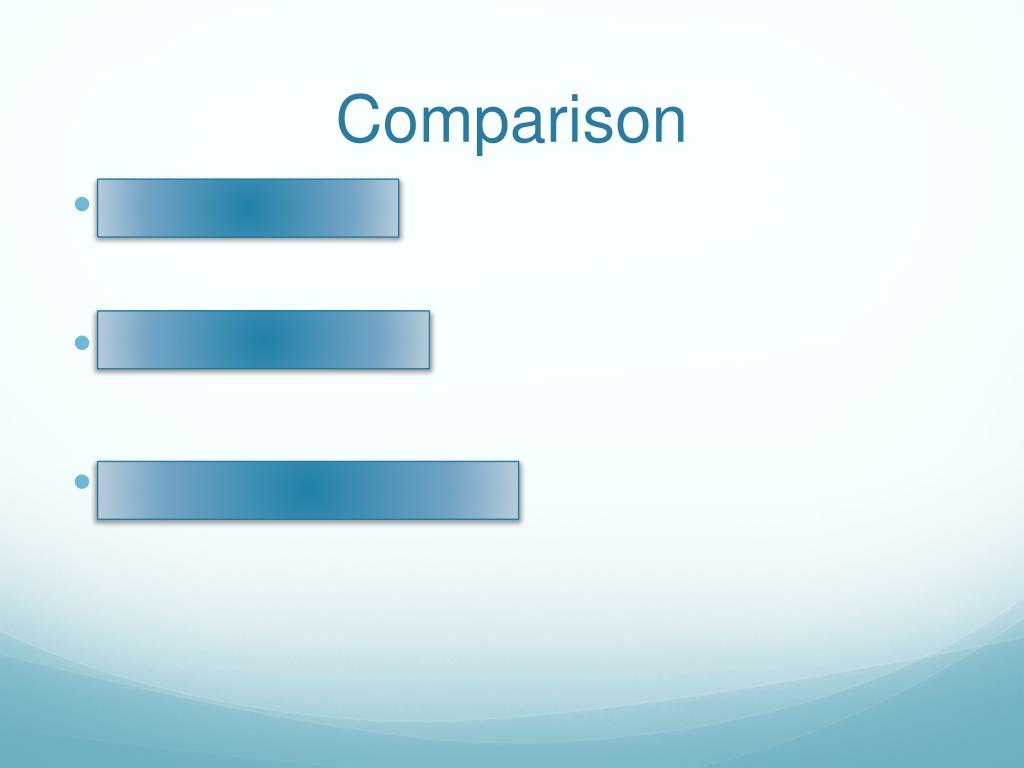 Comparison